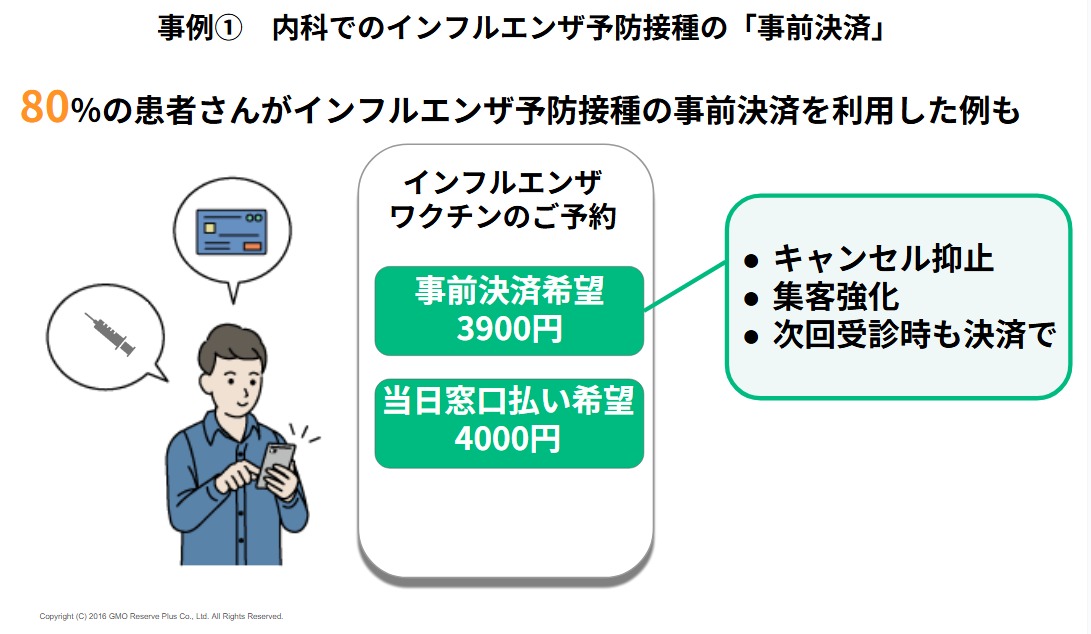 事例①　内科でのインフルエンザ予防接種の「事前決済」

80%の患者さんがインフルエンザ予防接種の事前決済を利用した例も

インフルエンザ
ワクチンのご予約

事前決済希望
3900円

当日窓口払い希望
4000円

● キャンセル抑止
● 集客強化
● 次回受診時も決済で

Copyright (C) 2016 GMO Reserve Plus Co., Ltd. All Rights Reserved.